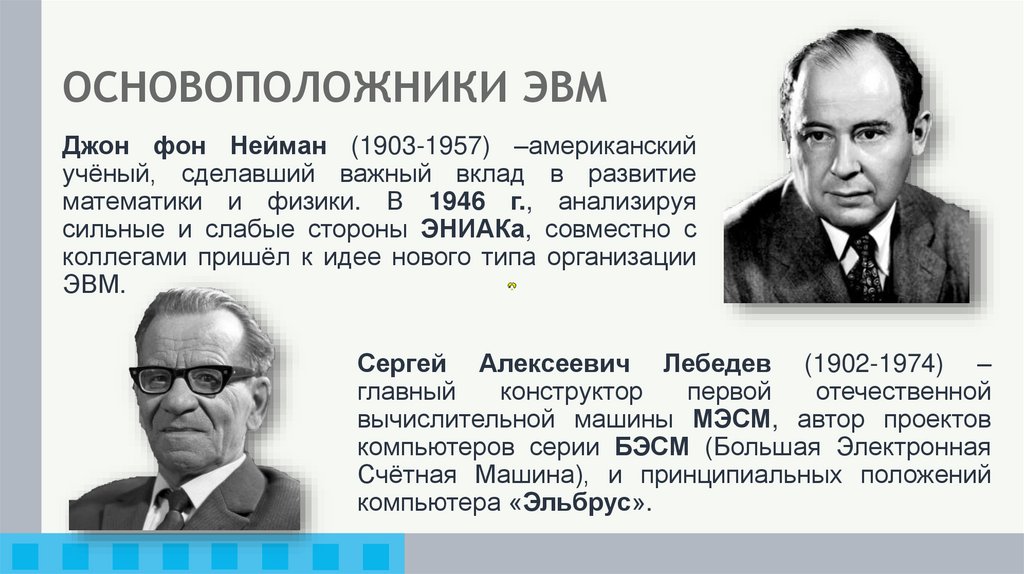 ОСНОВОПОЛОЖНИКИ ЭВМ

Джон фон Нейман (1903-1957) –американский учёный, сделавший важный вклад в развитие математики и физики. В 1946 г., анализируя сильные и слабые стороны ЭНИАКа, совместно с коллегами пришёл к идее нового типа организации ЭВМ.

Сергей Алексеевич Лебедев (1902-1974) – главный конструктор первой отечественной вычислительной машины МЭСМ, автор проектов компьютеров серии БЭСМ (Большая Электронная Счётная Машина), и принципиальных положений компьютера «Эльбрус».